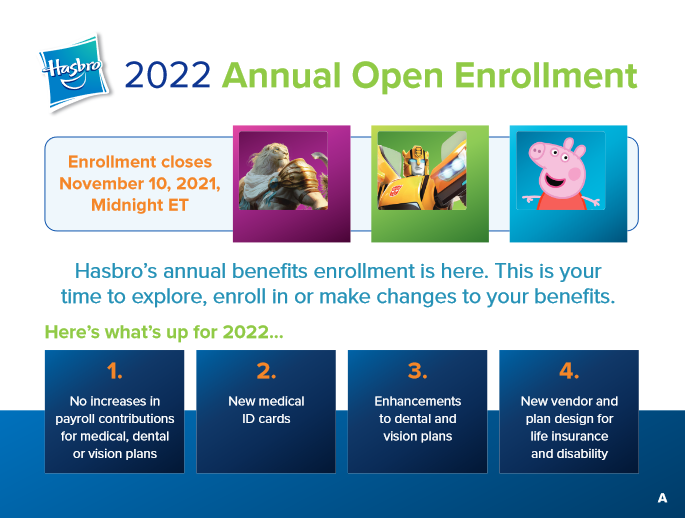 Hasbro

2022 Annual Open Enrollment

Enrollment closes November 10, 2021, Midnight ET

Hasbro's annual benefits enrollment is here. This is your time to explore, enroll in or make changes to your benefits.

Here's what's up for 2022...

1.
No increases in payroll contributions for medical, dental or vision plans

2.
New medical ID cards

3.
Enhancements to dental and vision plans

4.
New vendor and plan design for life insurance and disability

A